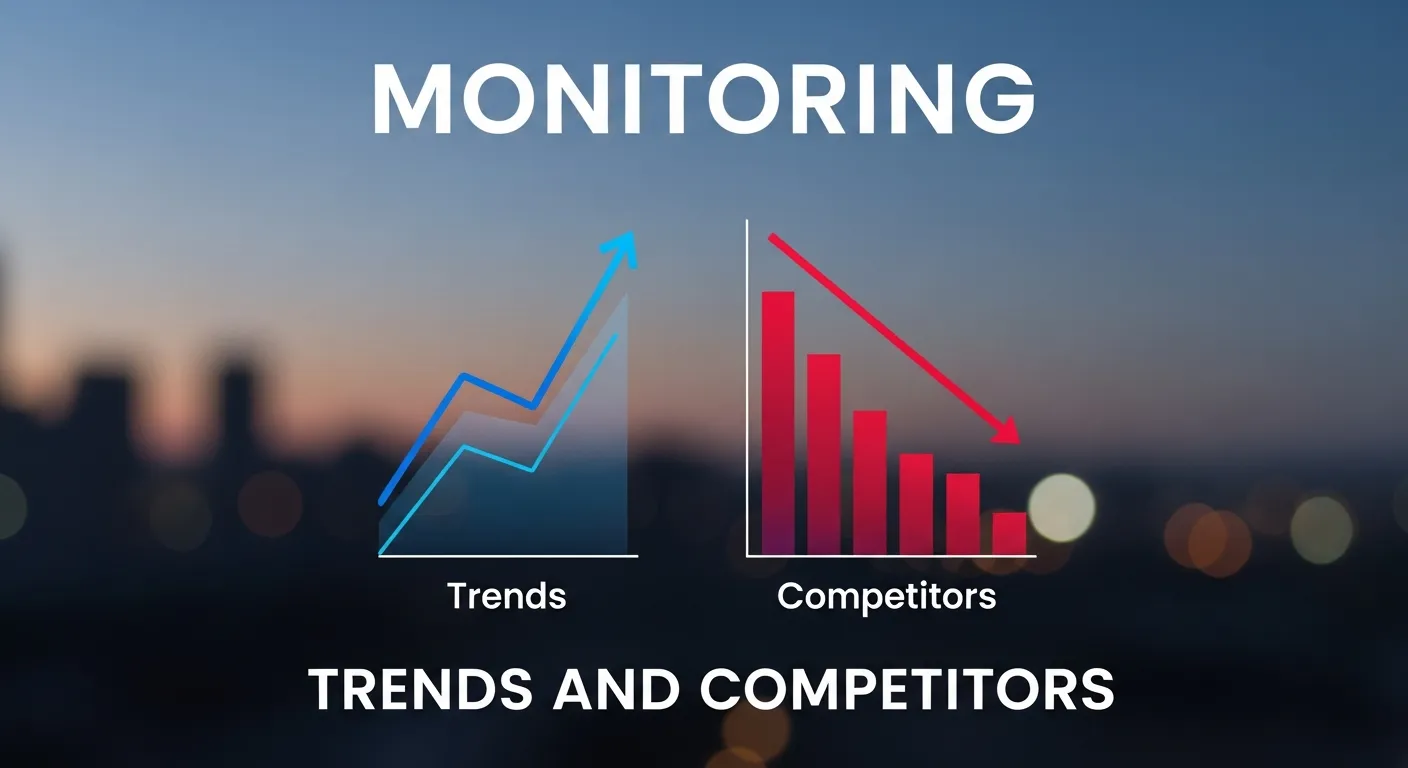 MONITORING

Trends

Competitors

TRENDS AND COMPETITORS